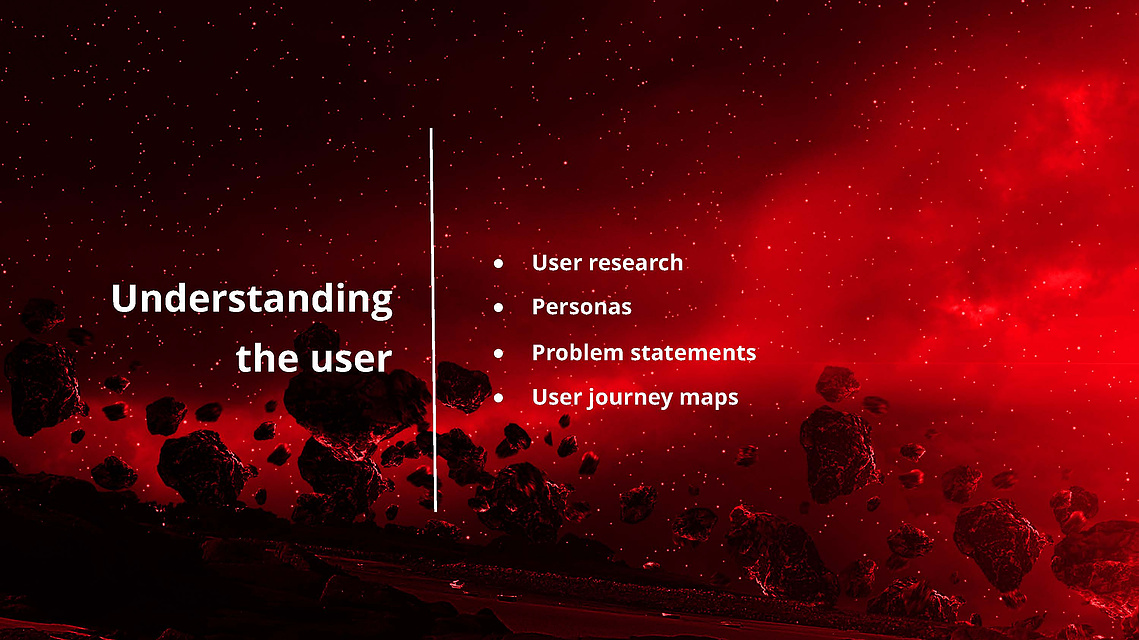 Understanding the user

- User research
- Personas
- Problem statements
- User journey maps